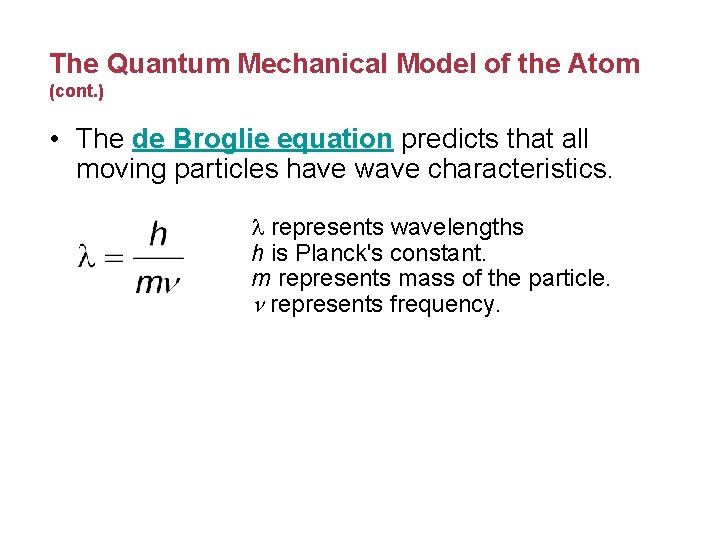 The Quantum Mechanical Model of the Atom
(cont.)

• The de Broglie equation predicts that all moving particles have wave characteristics.

$\lambda = \frac{h}{m\nu}$

$\lambda$ represents wavelengths
$h$ is Planck's constant.
$m$ represents mass of the particle.
$\nu$ represents frequency.